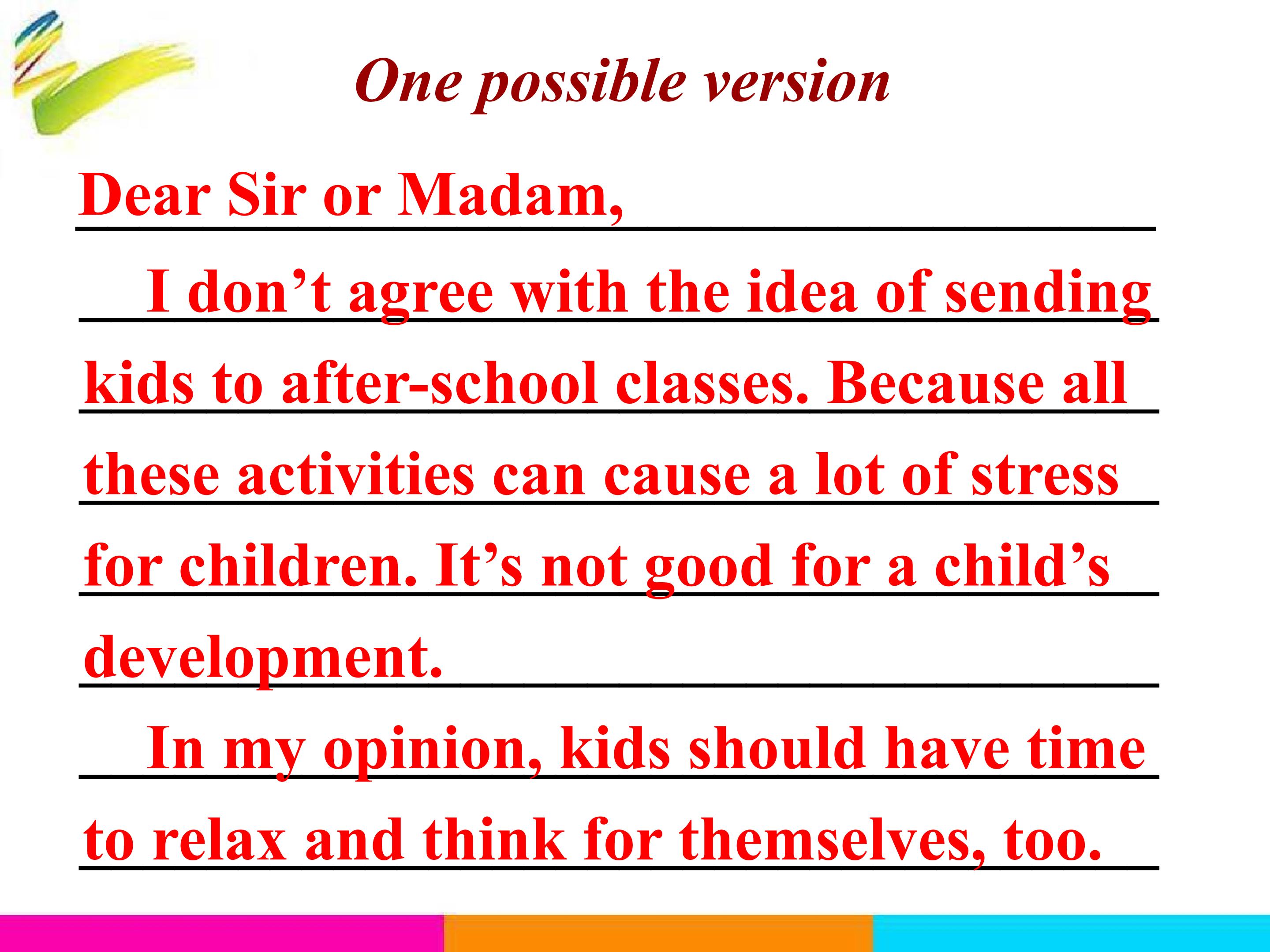 One possible version

Dear Sir or Madam,

I don't agree with the idea of sending kids to after-school classes. Because all these activities can cause a lot of stress for children. It's not good for a child's development.

In my opinion, kids should have time to relax and think for themselves, too.